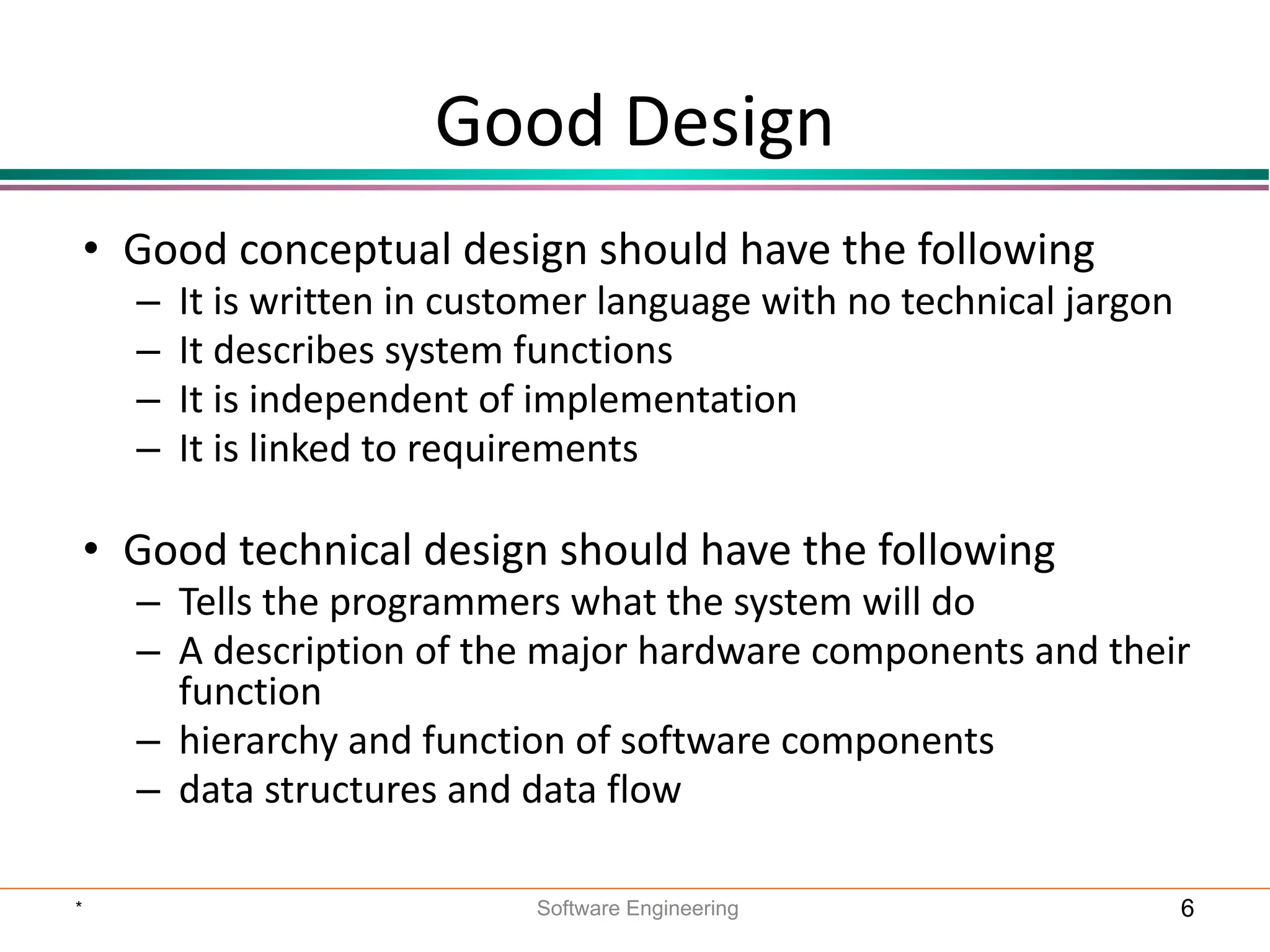 Good Design

• Good conceptual design should have the following
– It is written in customer language with no technical jargon
– It describes system functions
– It is independent of implementation
– It is linked to requirements

• Good technical design should have the following
– Tells the programmers what the system will do
– A description of the major hardware components and their function
– hierarchy and function of software components
– data structures and data flow

*

Software Engineering

6